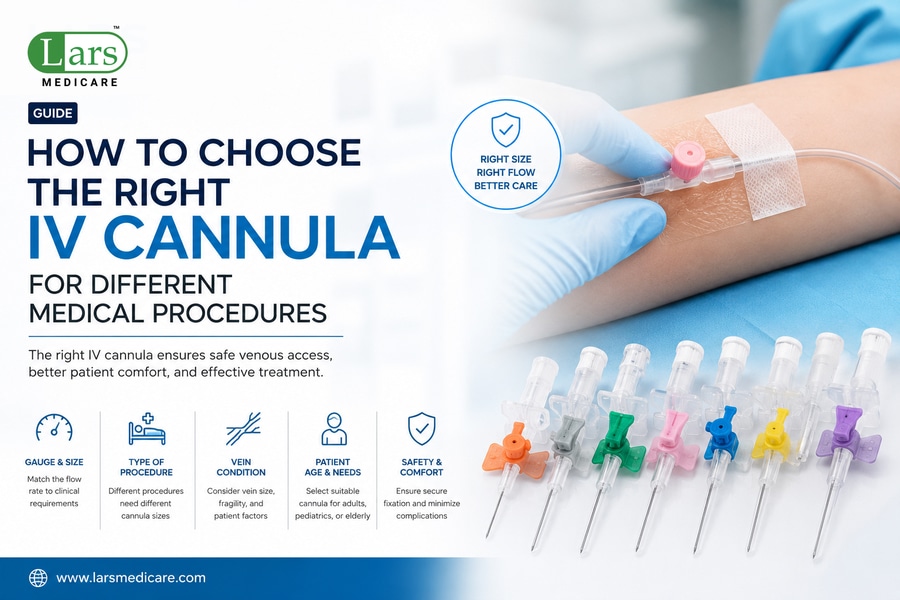 Lars™
MEDICARE

GUIDE

HOW TO CHOOSE THE RIGHT IV CANNULA FOR DIFFERENT MEDICAL PROCEDURES

RIGHT SIZE
RIGHT FLOW
BETTER CARE

The right IV cannula ensures safe venous access, better patient comfort, and effective treatment.

GAUGE & SIZE
Match the flow rate to clinical requirements

TYPE OF PROCEDURE
Different procedures need different cannula sizes

VEIN CONDITION
Consider vein size, fragility, and patient factors

PATIENT AGE & NEEDS
Select suitable cannula for adults, pediatrics, or elderly

SAFETY & COMFORT
Ensure secure fixation and minimize complications

www.larsmedicare.com